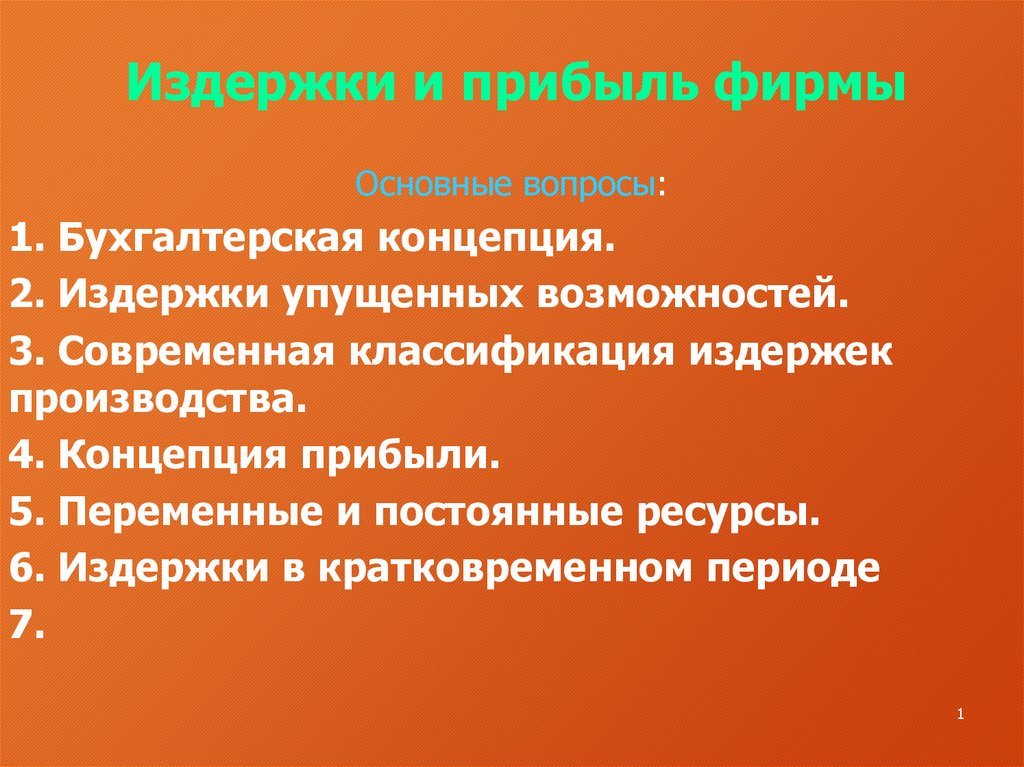 Издержки и прибыль фирмы

Основные вопросы:

1. Бухгалтерская концепция.

2. Издержки упущенных возможностей.

3. Современная классификация издержек производства.

4. Концепция прибыли.

5. Переменные и постоянные ресурсы.

6. Издержки в кратковременном периоде

7.

1